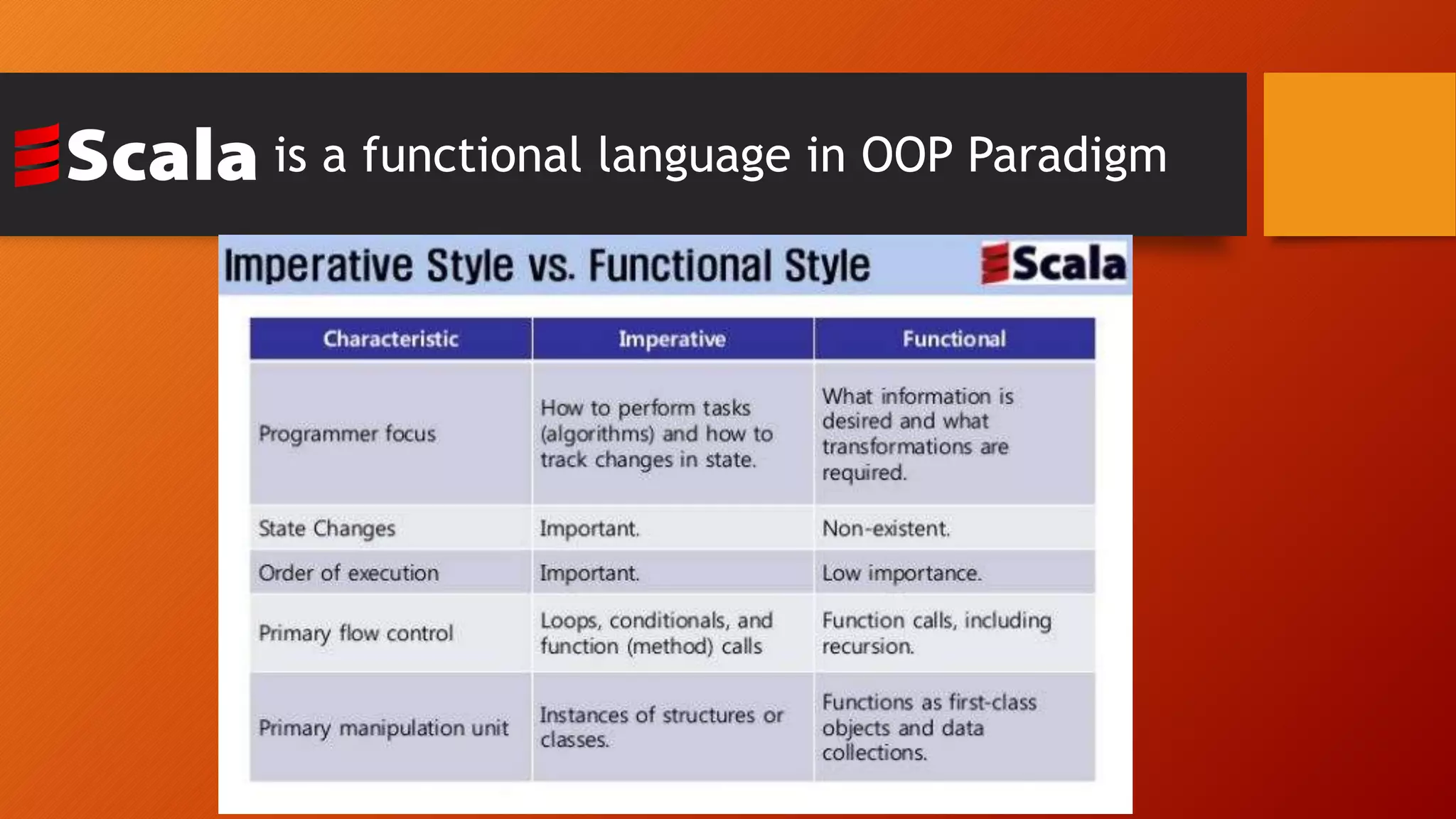 Scala is a functional language in OOP Paradigm

Imperative Style vs. Functional Style

Scala

| Characteristic | Imperative | Functional |
|---|---|---|
| Programmer focus | How to perform tasks (algorithms) and how to track changes in state. | What information is desired and what transformations are required. |
| State Changes | Important. | Non-existent. |
| Order of execution | Important. | Low importance. |
| Primary flow control | Loops, conditionals, and function (method) calls | Function calls, including recursion. |
| Primary manipulation unit | Instances of structures or classes. | Functions as first-class objects and data collections. |